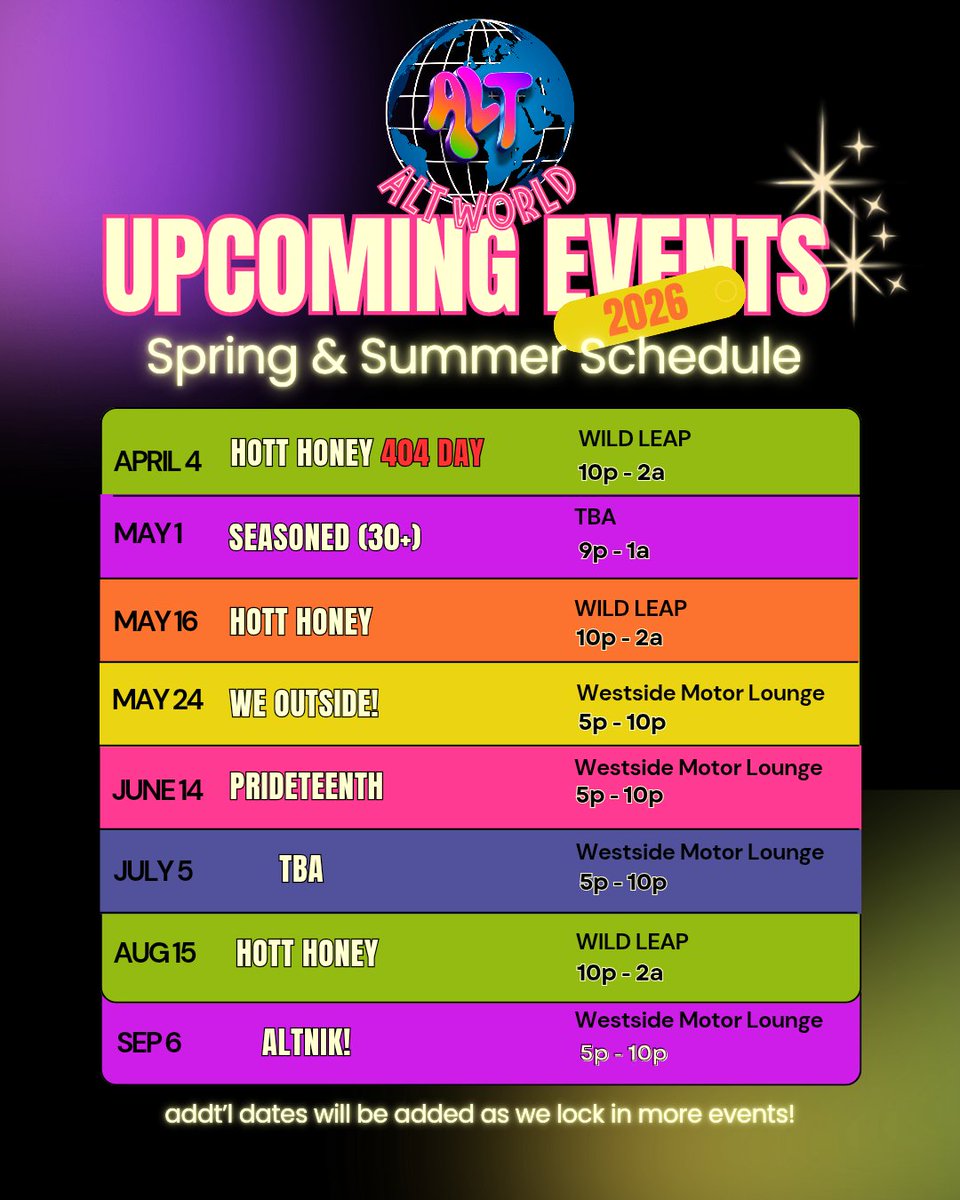 ALT
ALT WORLD
UPCOMING EVENTS
2026
Spring & Summer Schedule

| | | |
|---|---|---|
| APRIL 4 | HOTT HONEY 404 DAY | WILD LEAP 10p - 2a |
| MAY 1 | SEASONED (30+) | TBA 9p - 1a |
| MAY 16 | HOTT HONEY | WILD LEAP 10p - 2a |
| MAY 24 | WE OUTSIDE! | Westside Motor Lounge 5p - 10p |
| JUNE 14 | PRIDETEENTH | Westside Motor Lounge 5p - 10p |
| JULY 5 | TBA | Westside Motor Lounge 5p - 10p |
| AUG 15 | HOTT HONEY | WILD LEAP 10p - 2a |
| SEP 6 | ALTNIK! | Westside Motor Lounge 5p - 10p |

addt'l dates will be added as we lock in more events!